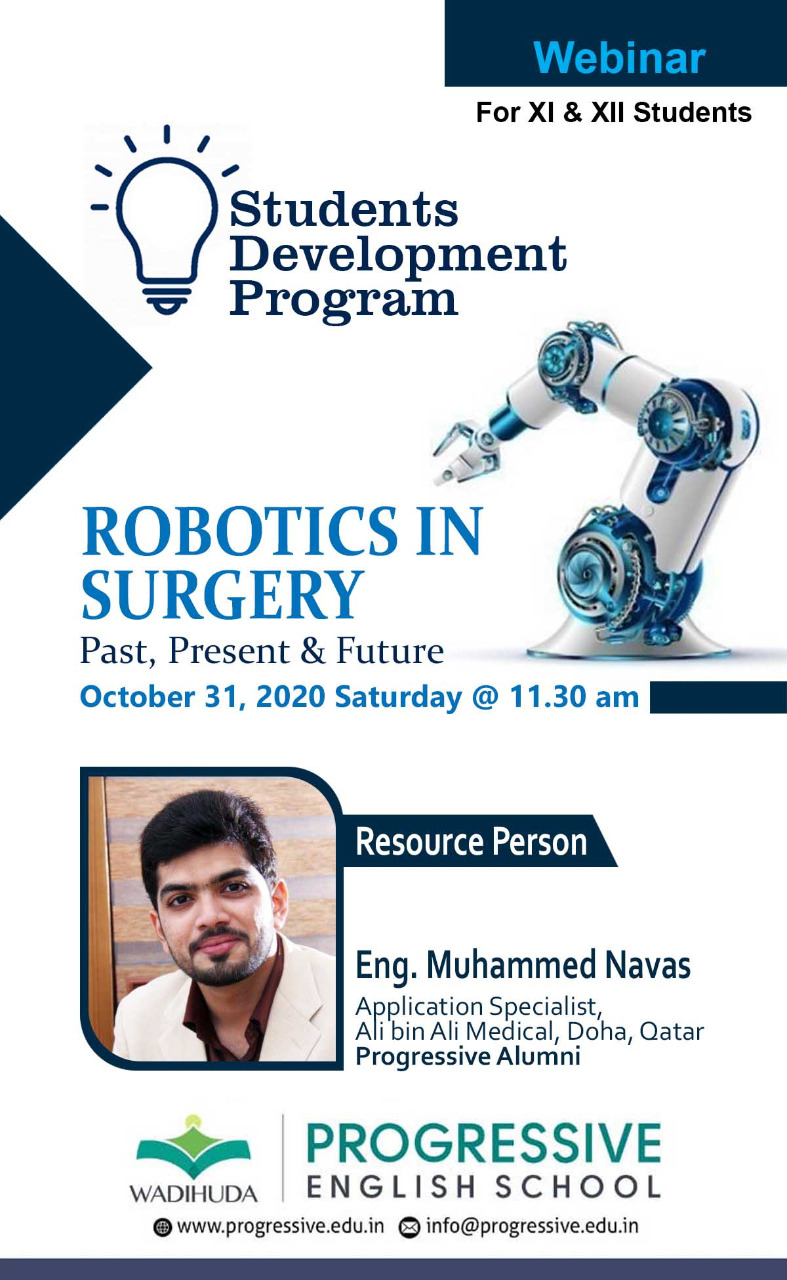 Webinar
For XI & XII Students

Students Development Program

ROBOTICS IN SURGERY
Past, Present & Future
October 31, 2020 Saturday @ 11.30 am

Resource Person

Eng. Muhammed Navas
Application Specialist,
Ali bin Ali Medical, Doha, Qatar
Progressive Alumni

WADIHUDA
PROGRESSIVE
ENGLISH SCHOOL
www.progressive.edu.in info@progressive.edu.in